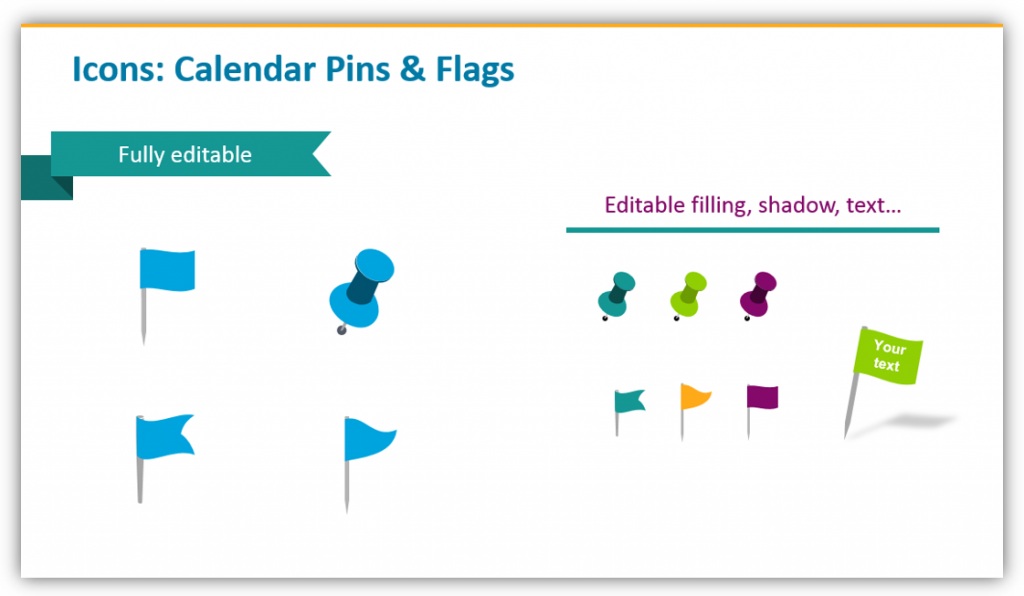 Icons: Calendar Pins & Flags

Fully editable

Editable filling, shadow, text…

Your text